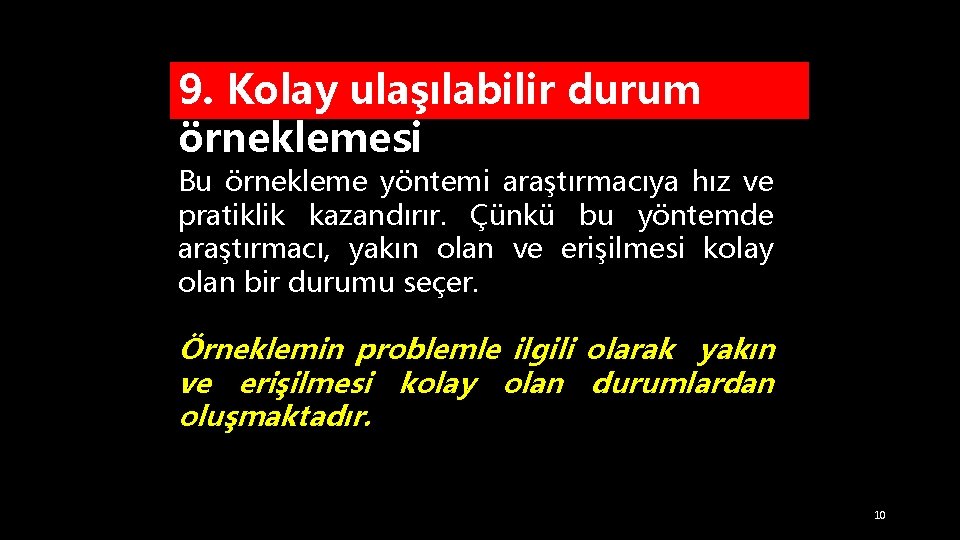 9. Kolay ulaşılabilir durum örneklemesi

Bu örnekleme yöntemi araştırmacıya hız ve pratiklik kazandırır. Çünkü bu yöntemde araştırmacı, yakın olan ve erişilmesi kolay olan bir durumu seçer.

Örneklemin problemle ilgili olarak yakın ve erişilmesi kolay olan durumlardan oluşmaktadır.

10